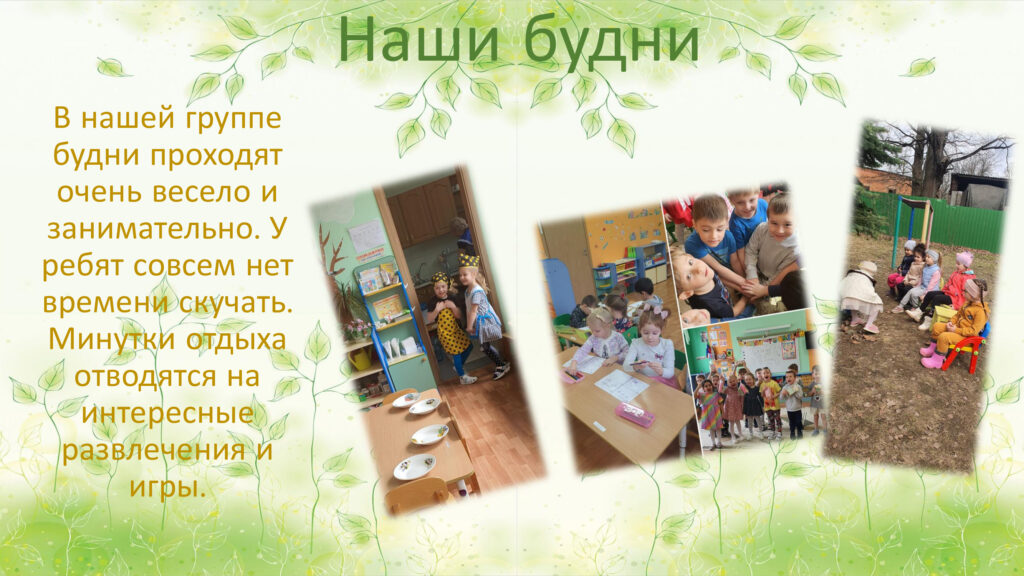 Наши будни

В нашей группе будни проходят очень весело и занимательно. У ребят совсем нет времени скучать. Минутки отдыха отводятся на интересные развлечения и игры.